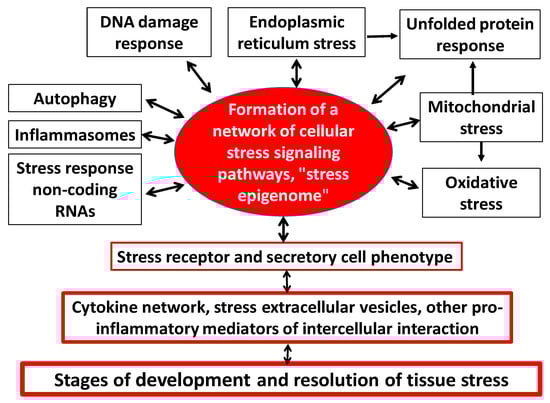 DNA damage response

Endoplasmic reticulum stress

Unfolded protein response

Autophagy

Inflammasomes

Stress response non-coding RNAs

Formation of a network of cellular stress signaling pathways, "stress epigenome"

Mitochondrial stress

Oxidative stress

Stress receptor and secretory cell phenotype

Cytokine network, stress extracellular vesicles, other pro-inflammatory mediators of intercellular interaction

Stages of development and resolution of tissue stress